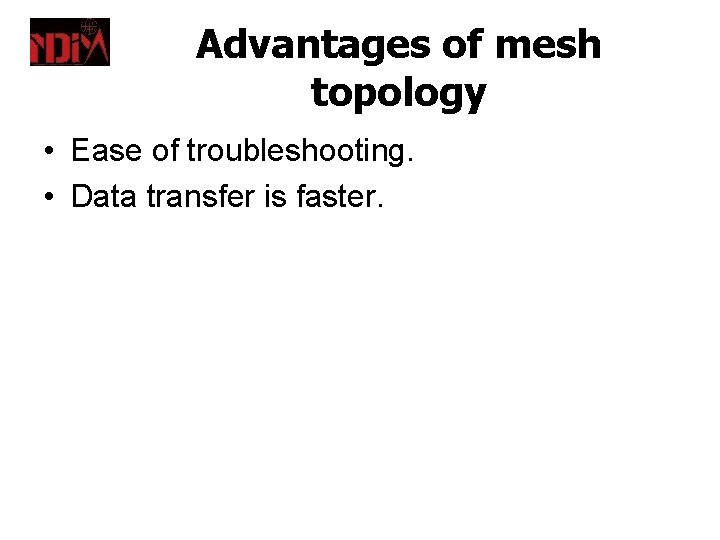 NDIM

Advantages of mesh topology

• Ease of troubleshooting.
• Data transfer is faster.